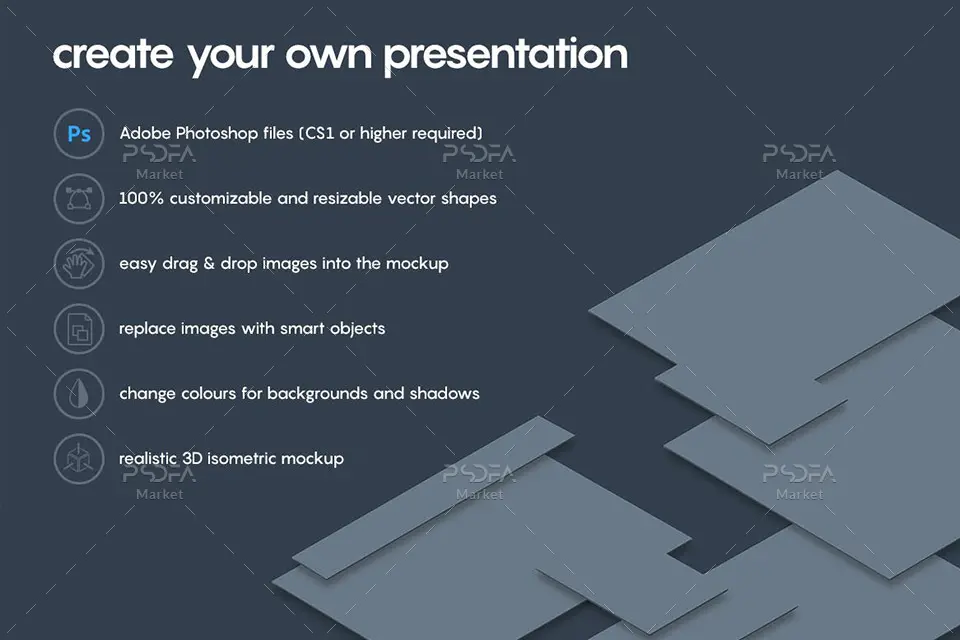 create your own presentation

Ps

Adobe Photoshop files (CS1 or higher required)

PSDFA Market

PSDFA Market

PSDFA Market

100% customizable and resizable vector shapes

easy drag & drop images into the mockup

replace images with smart objects

change colours for backgrounds and shadows

realistic 3D isometric mockup

PSDFA Market

PSDFA Market

PSDFA Market